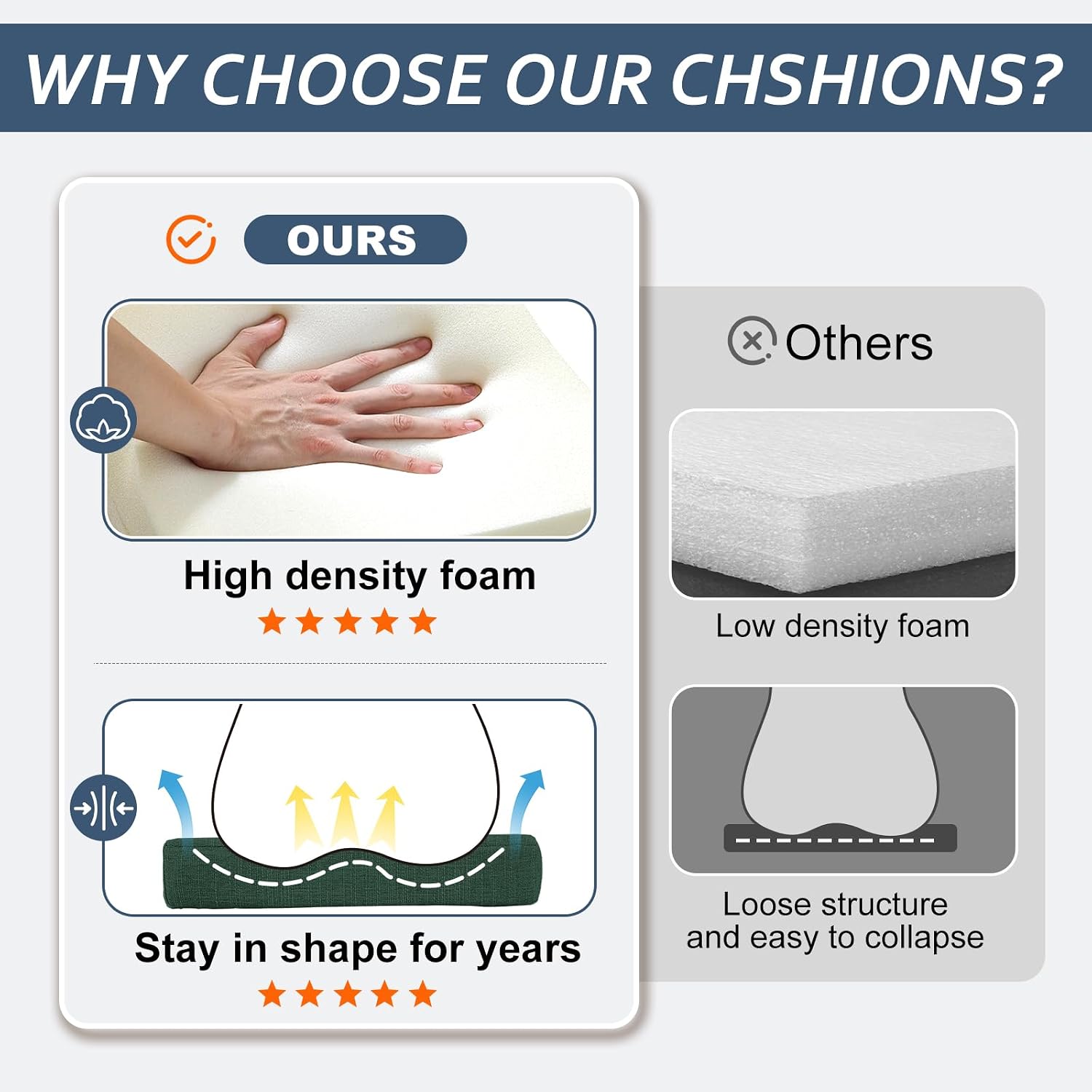 WHY CHOOSE OUR CHSHIONS?

OURS

High density foam

★★★★★

Stay in shape for years

★★★★★

Others

Low density foam

Loose structure and easy to collapse